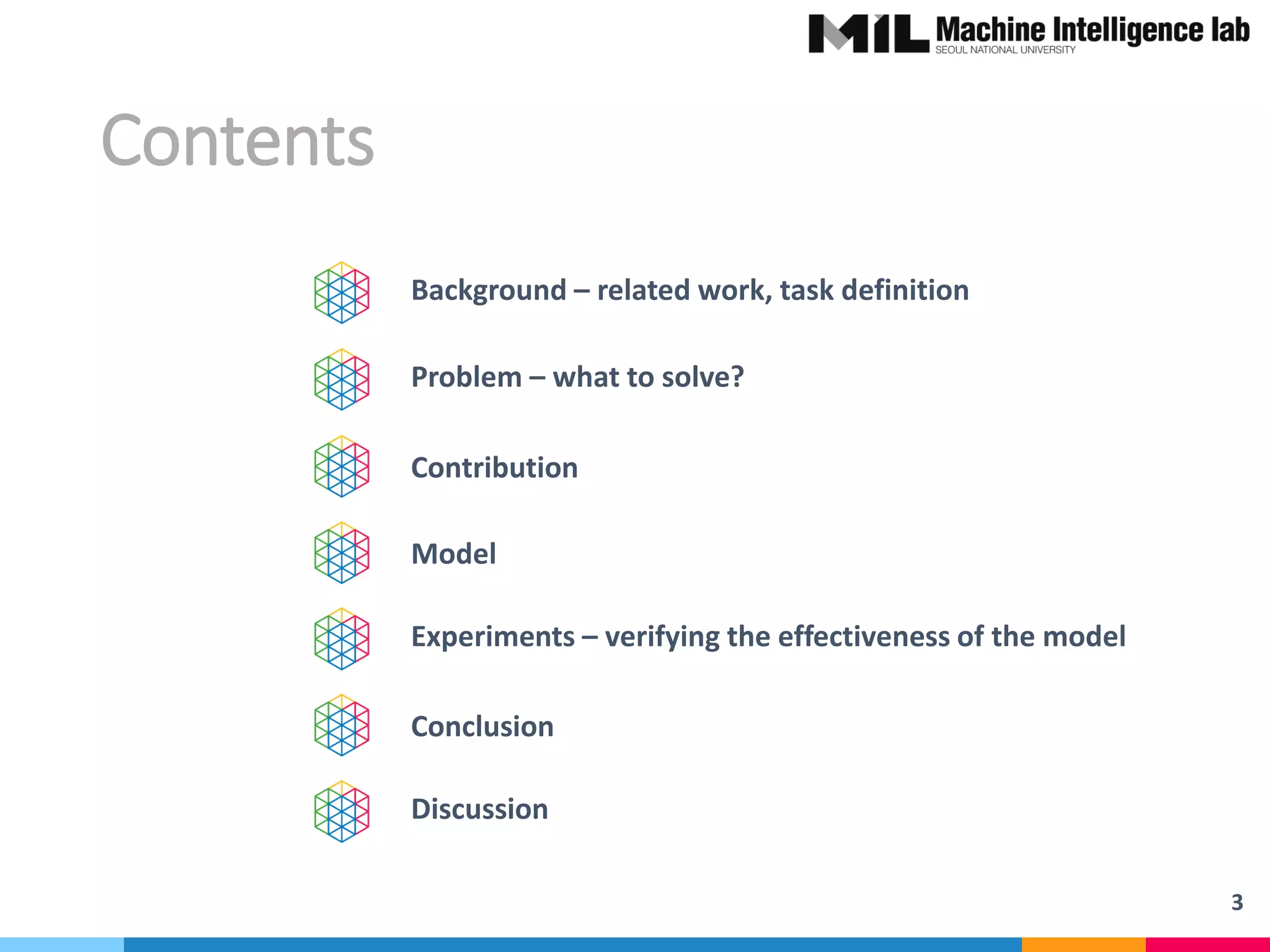 MIL Machine Intelligence lab
SEOUL NATIONAL UNIVERSITY

Contents

Background – related work, task definition

Problem – what to solve?

Contribution

Model

Experiments – verifying the effectiveness of the model

Conclusion

Discussion

3